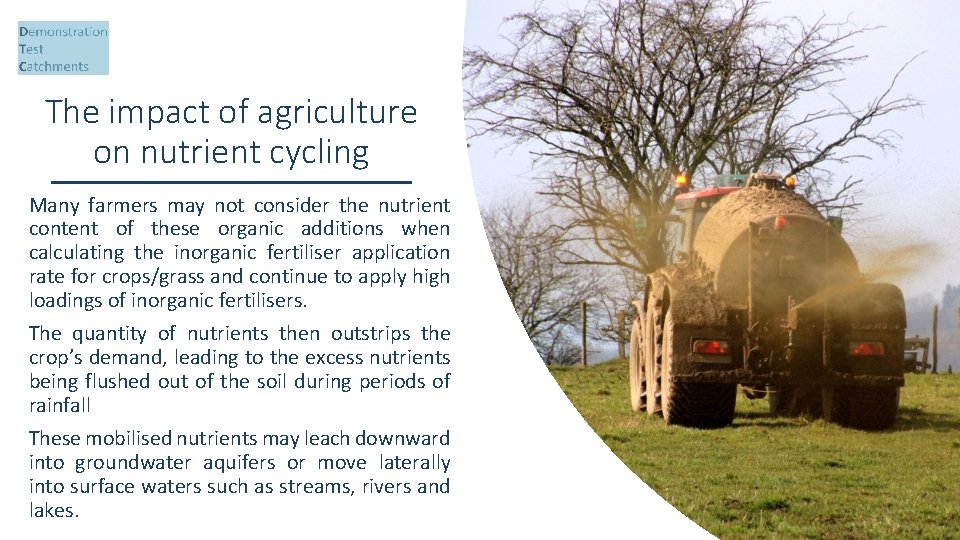 Demonstration
Test
Catchments

The impact of agriculture on nutrient cycling

Many farmers may not consider the nutrient content of these organic additions when calculating the inorganic fertiliser application rate for crops/grass and continue to apply high loadings of inorganic fertilisers.

The quantity of nutrients then outstrips the crop's demand, leading to the excess nutrients being flushed out of the soil during periods of rainfall

These mobilised nutrients may leach downward into groundwater aquifers or move laterally into surface waters such as streams, rivers and lakes.